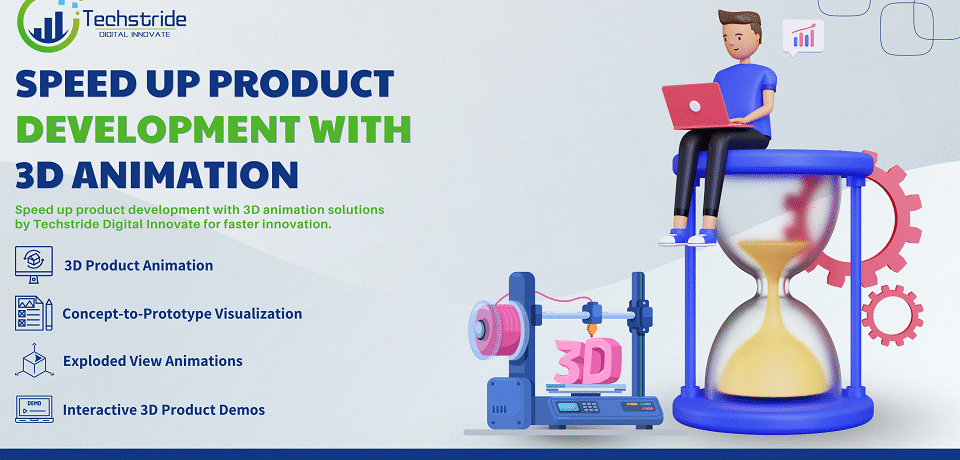 Techstride
DIGITAL INNOVATE

SPEED UP PRODUCT DEVELOPMENT WITH 3D ANIMATION

Speed up product development with 3D animation solutions by Techstride Digital Innovate for faster innovation.

3D Product Animation

Concept-to-Prototype Visualization

Exploded View Animations

DEMO

Interactive 3D Product Demos

3D